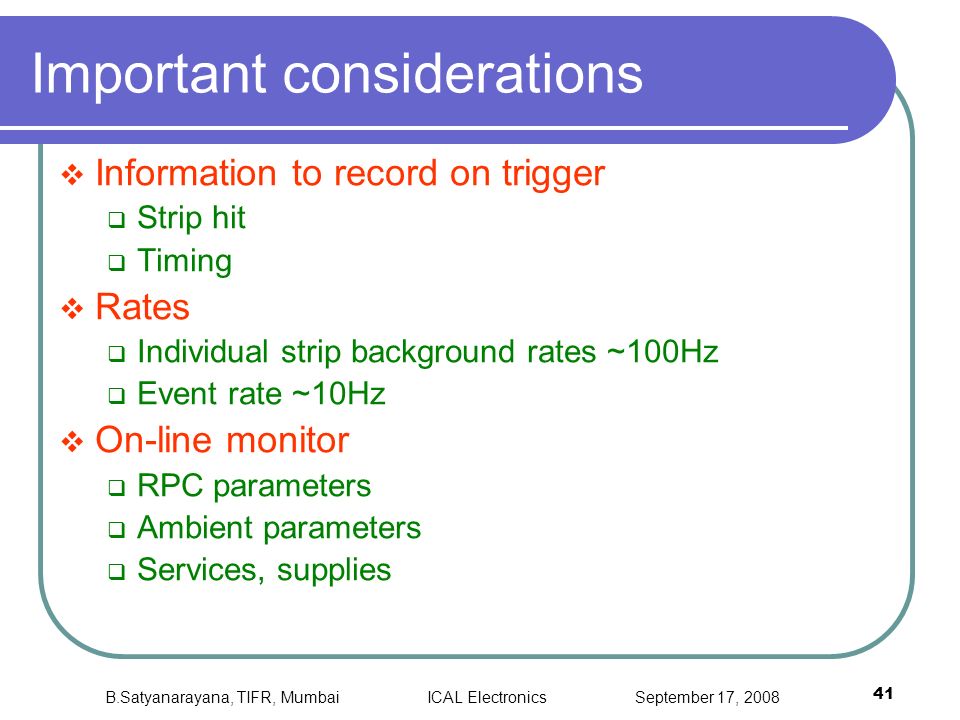 Important considerations

❖ Information to record on trigger
❑ Strip hit
❑ Timing

❖ Rates
❑ Individual strip background rates ~100Hz
❑ Event rate ~10Hz

❖ On-line monitor
❑ RPC parameters
❑ Ambient parameters
❑ Services, supplies

B.Satyanarayana, TIFR, Mumbai ICAL Electronics September 17, 2008 41